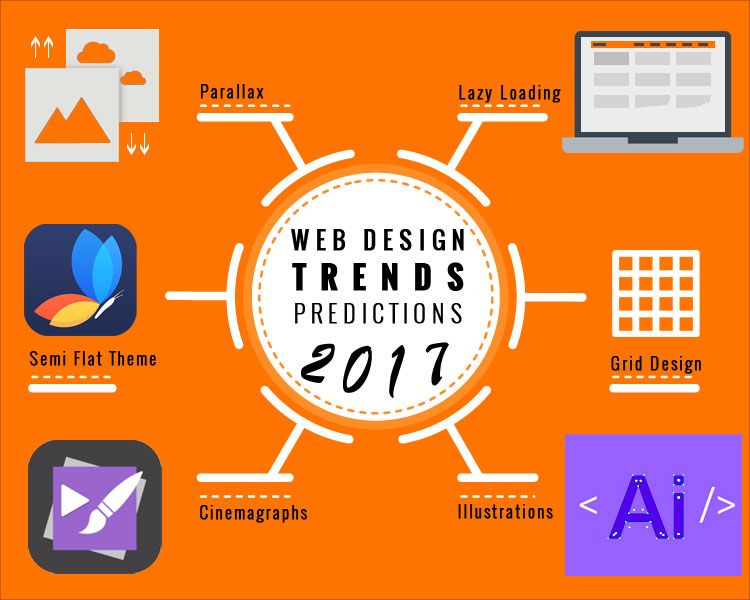 Parallax

Lazy Loading

WEB DESIGN
TRENDS
PREDICTIONS
2017

Semi Flat Theme

Grid Design

Cinemagraphs

Illustrations

< Ai />